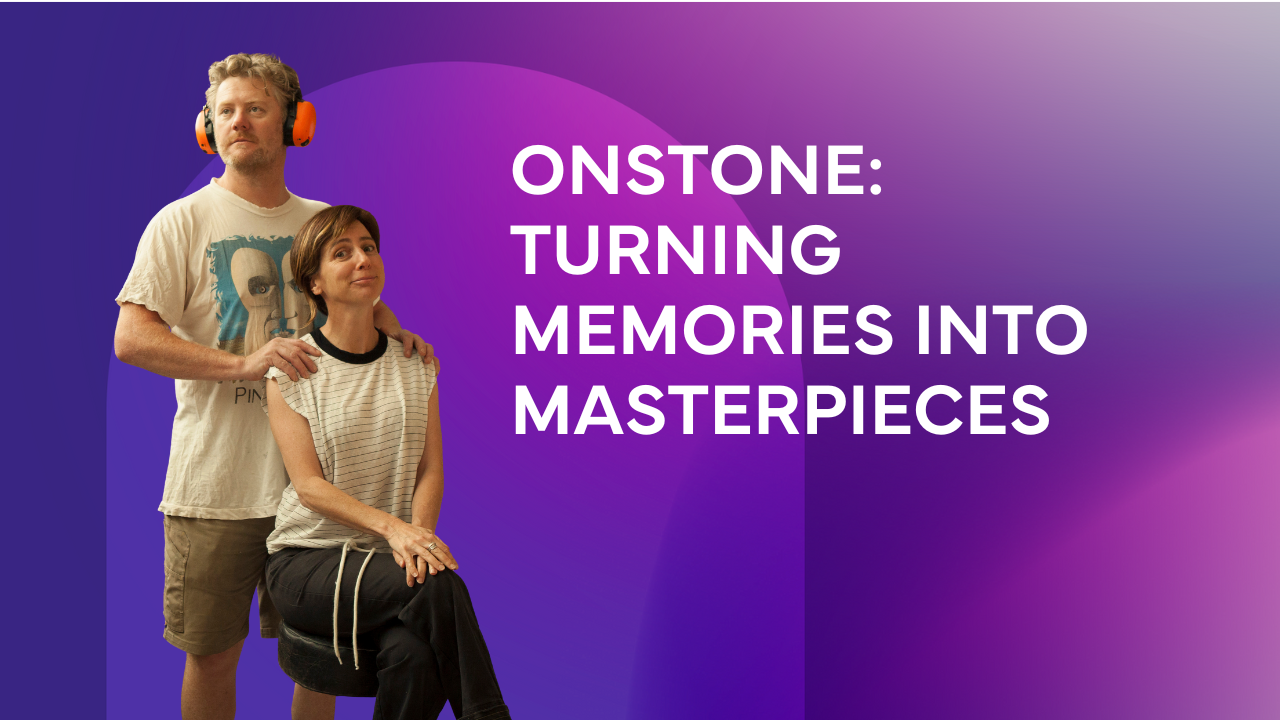 ONSTONE:
TURNING
MEMORIES INTO
MASTERPIECES

PIN